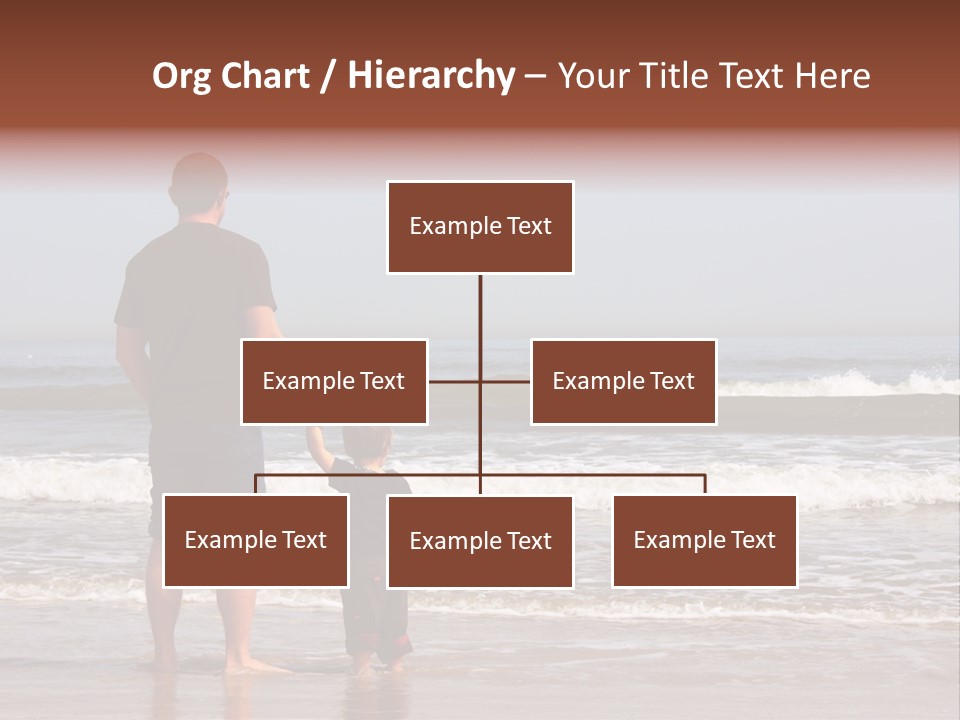 Org Chart / Hierarchy – Your Title Text Here

Example Text

Example Text

Example Text

Example Text

Example Text

Example Text